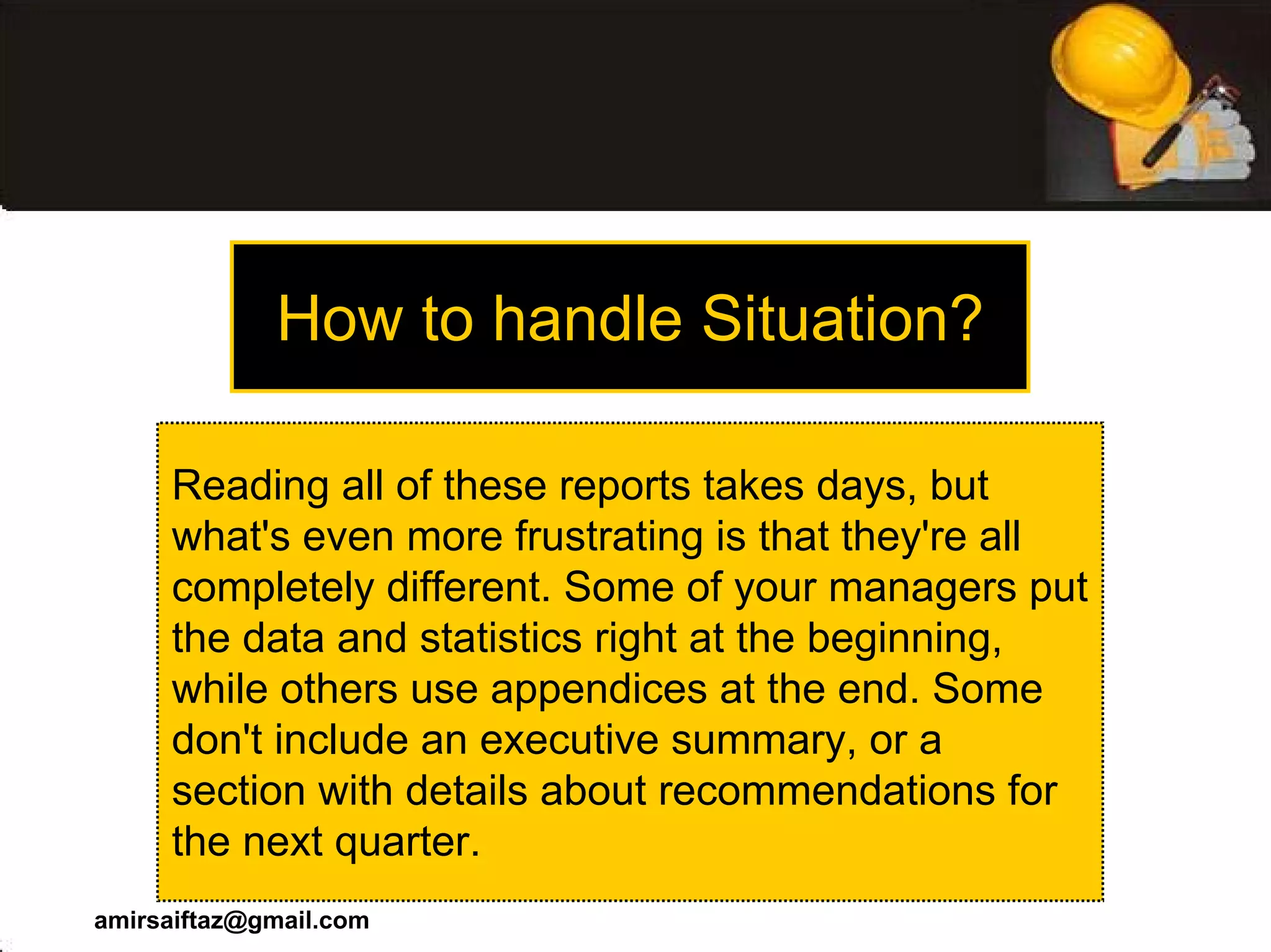 How to handle Situation?

Reading all of these reports takes days, but what's even more frustrating is that they're all completely different. Some of your managers put the data and statistics right at the beginning, while others use appendices at the end. Some don't include an executive summary, or a section with details about recommendations for the next quarter.

amirsaiftaz@gmail.com